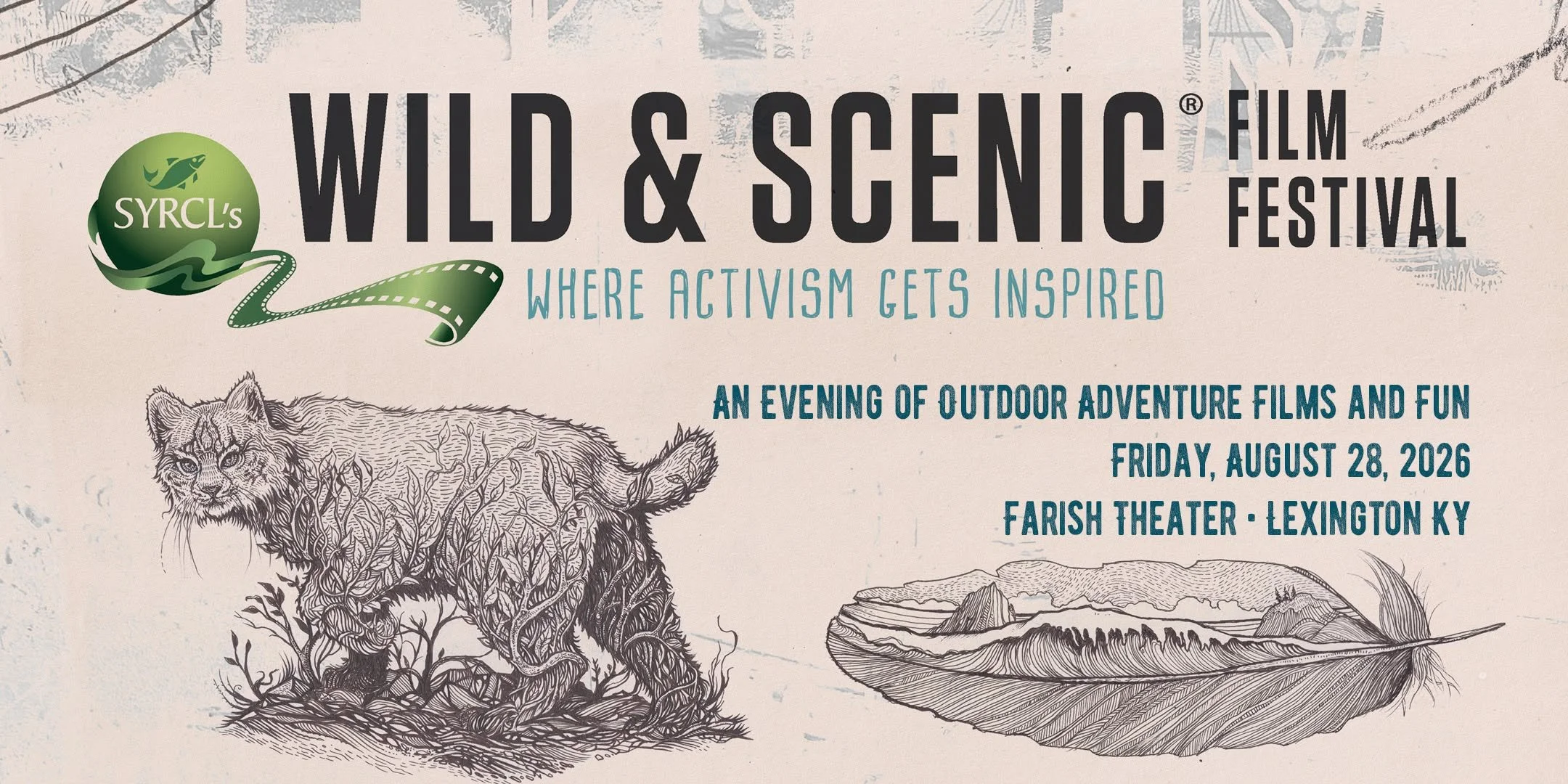 SYRCL's

WILD & SCENIC® FILM FESTIVAL

WHERE ACTIVISM GETS INSPIRED

AN EVENING OF OUTDOOR ADVENTURE FILMS AND FUN
FRIDAY, AUGUST 28, 2026
FARISH THEATER • LEXINGTON KY